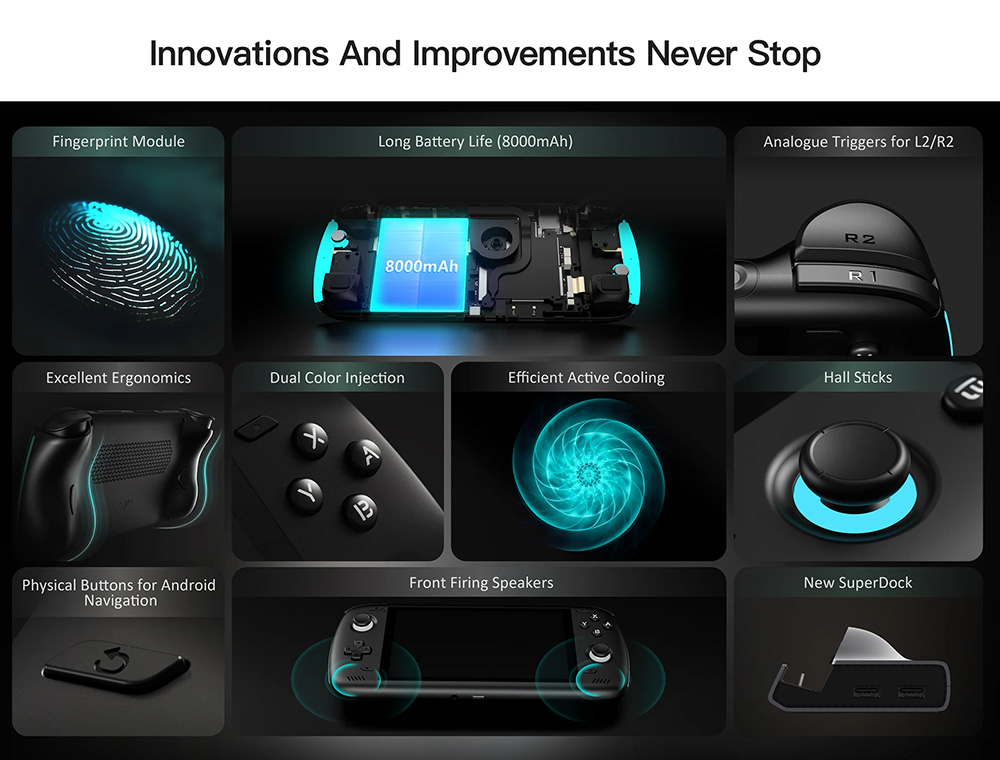 Innovations And Improvements Never Stop

Fingerprint Module

Long Battery Life (8000mAh)

8000mAh

Analogue Triggers for L2/R2

R2

R1

Excellent Ergonomics

Dual Color Injection

X

A

Y

B

Efficient Active Cooling

Hall Sticks

Physical Buttons for Android Navigation

Front Firing Speakers

New SuperDock